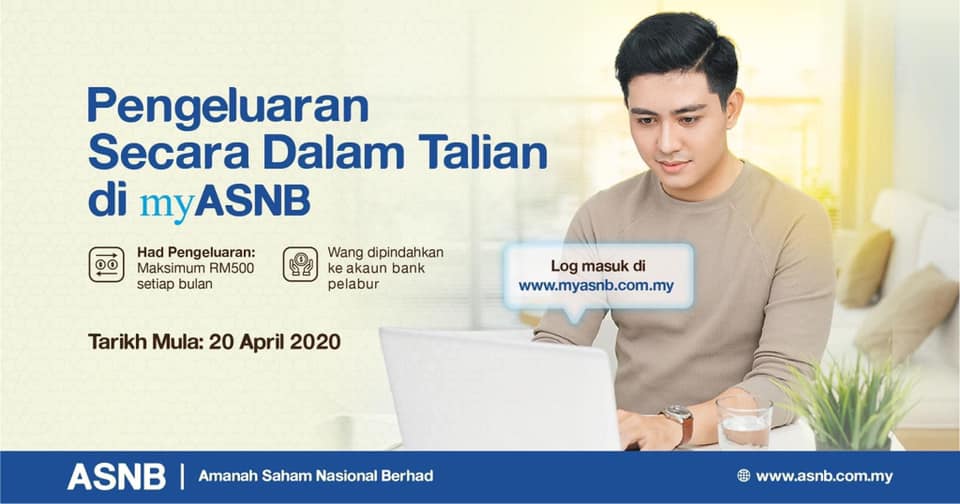 Pengeluaran Secara Dalam Talian di myASNB

Had Pengeluaran: Maksimum RM500 setiap bulan

Wang dipindahkan ke akaun bank pelabur

Log masuk di www.myasnb.com.my

Tarikh Mula: 20 April 2020

ASNB | Amanah Saham Nasional Berhad

www.asnb.com.my